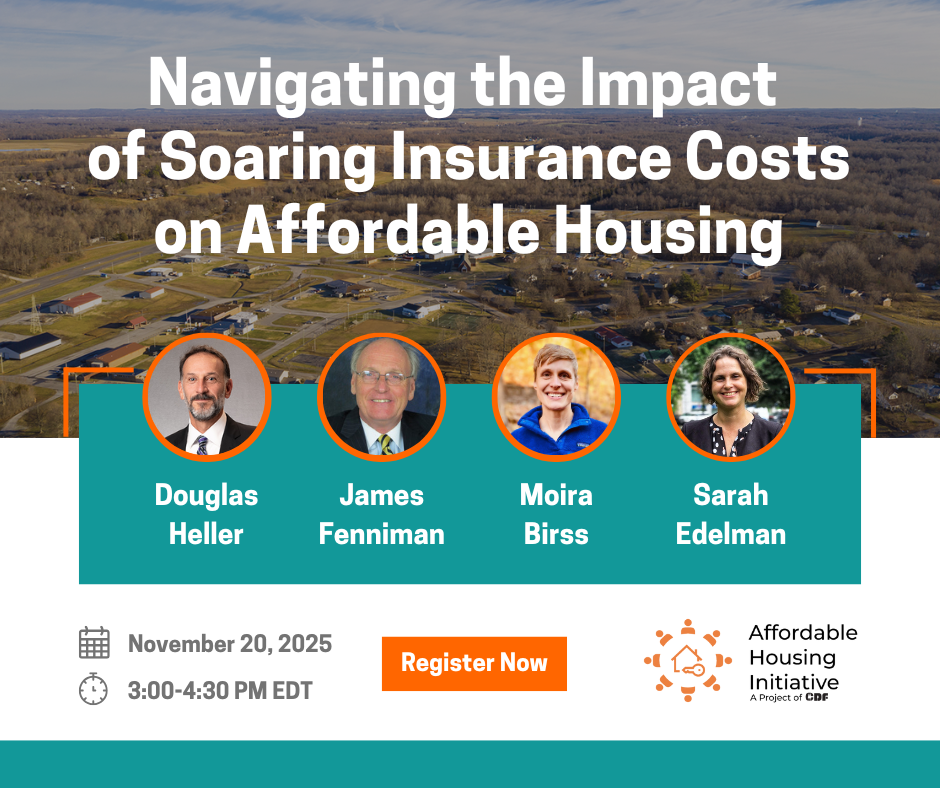 Navigating the Impact of Soaring Insurance Costs on Affordable Housing

Douglas Heller

James Fenniman

Moira Birss

Sarah Edelman

November 20, 2025

3:00-4:30 PM EDT

Register Now

Affordable Housing Initiative
A Project of CDF